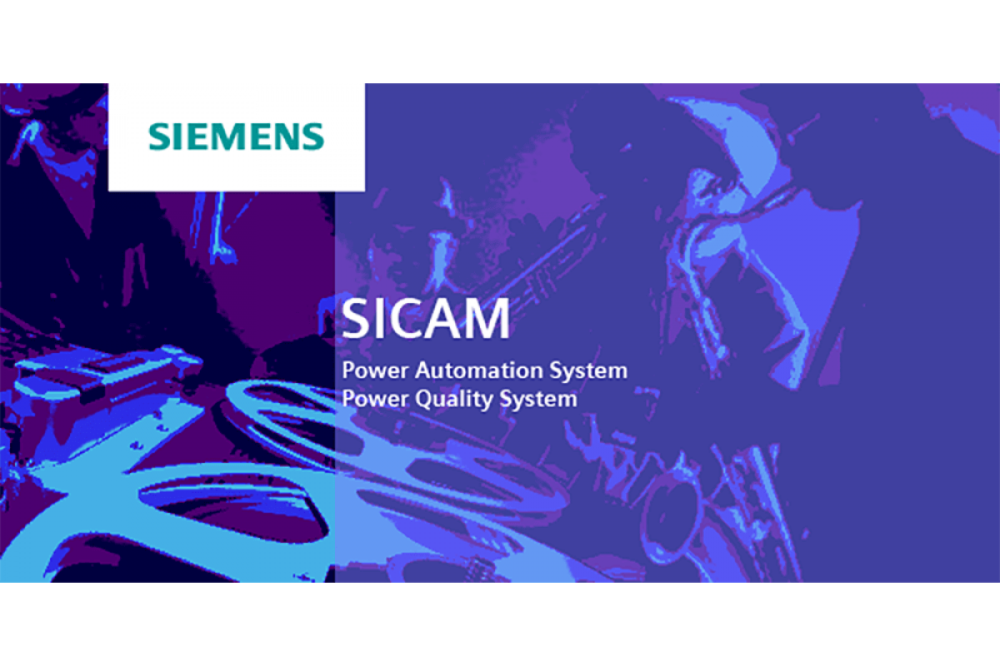 SIEMENS

SICAM

Power Automation System
Power Quality System